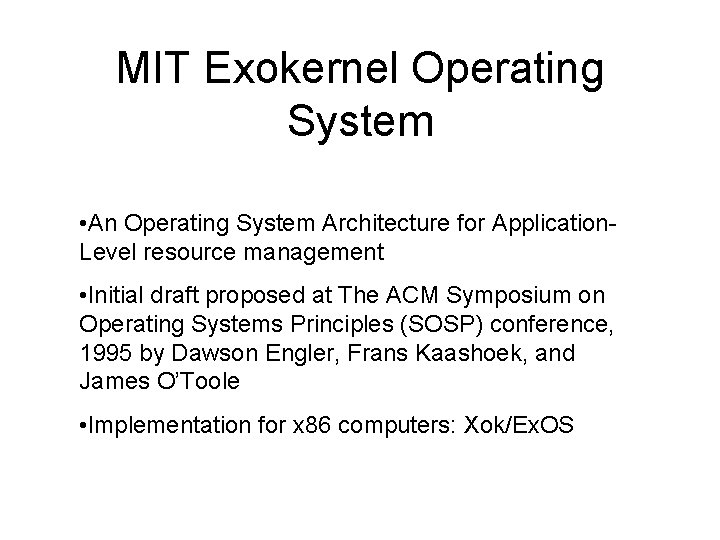 MIT Exokernel Operating System

•An Operating System Architecture for Application-Level resource management

•Initial draft proposed at The ACM Symposium on Operating Systems Principles (SOSP) conference, 1995 by Dawson Engler, Frans Kaashoek, and James O'Toole

•Implementation for x86 computers: Xok/ExOS